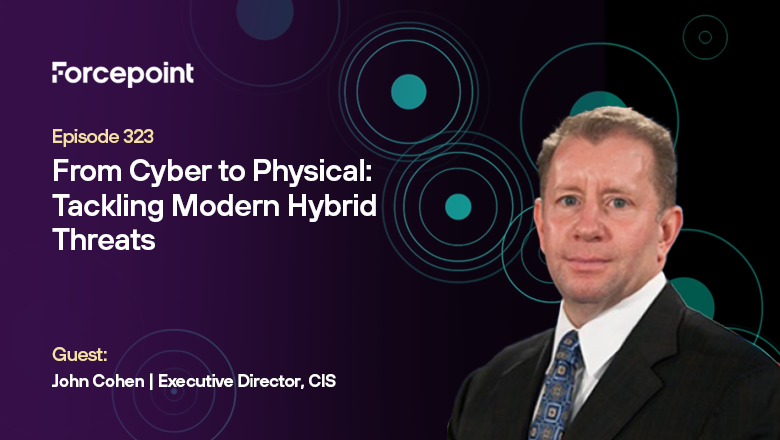 Forcepoint

Episode 323

From Cyber to Physical: Tackling Modern Hybrid Threats

Guest:

John Cohen | Executive Director, CIS